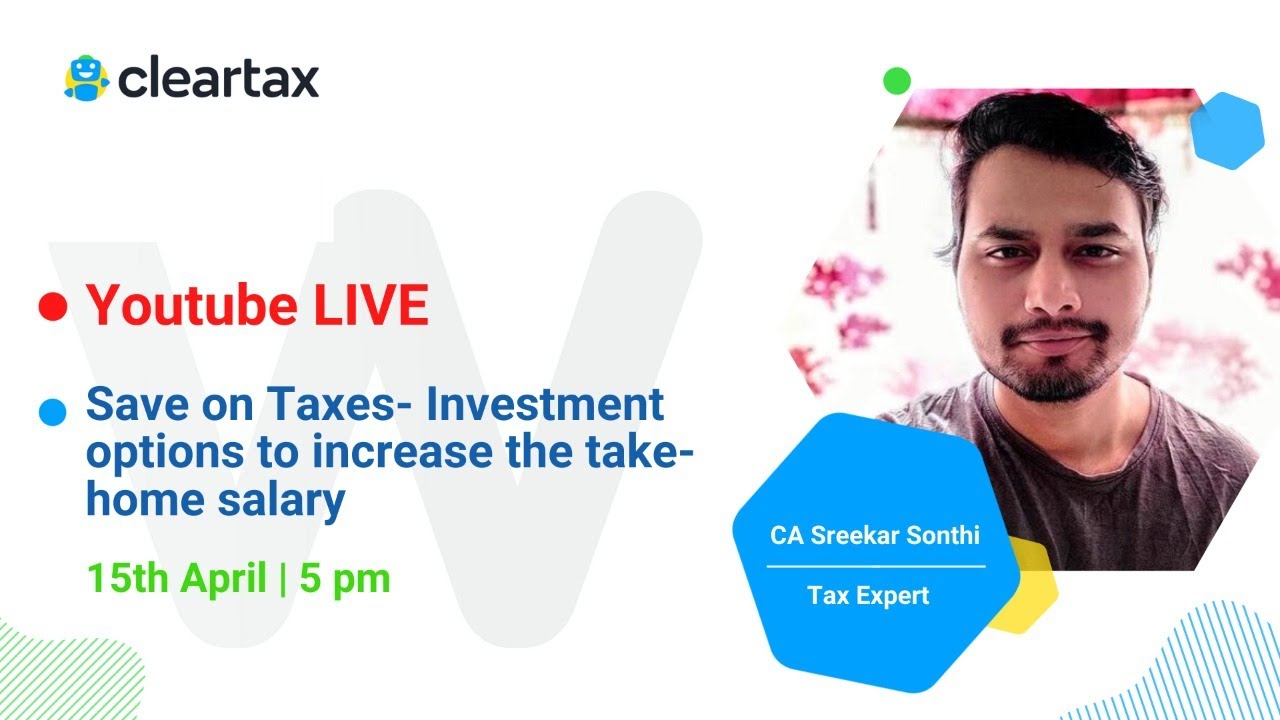 cleartax

Youtube LIVE

Save on Taxes- Investment options to increase the take-home salary

15th April | 5 pm

CA Sreekar Sonthi

Tax Expert